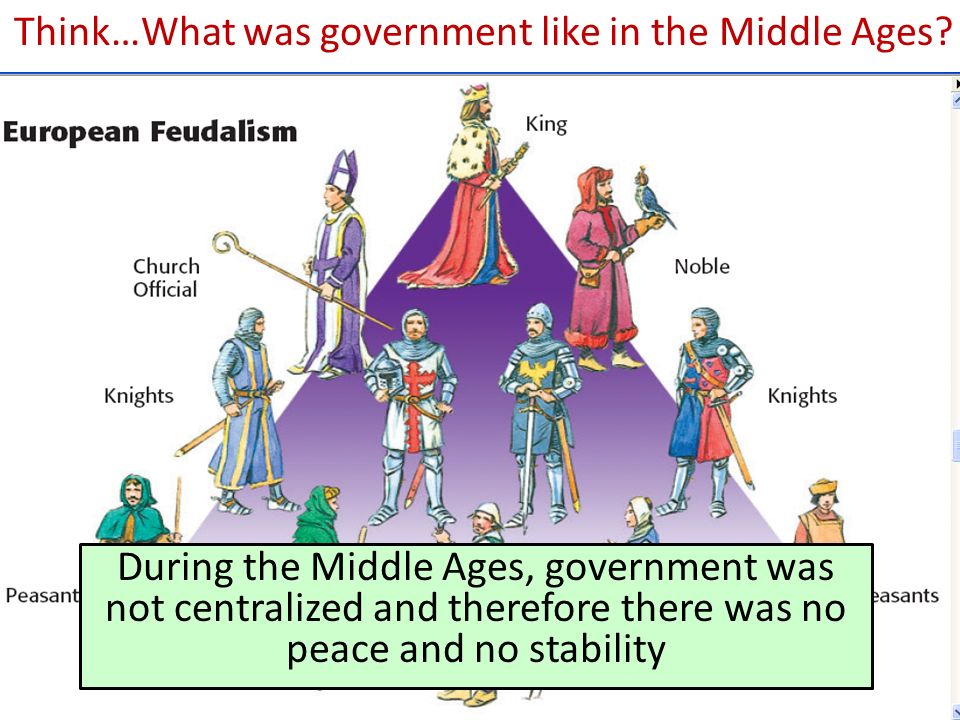 Think…What was government like in the Middle Ages?

European Feudalism

King

Church Official

Noble

Knights

Knights

Peasant

easants

During the Middle Ages, government was not centralized and therefore there was no peace and no stability